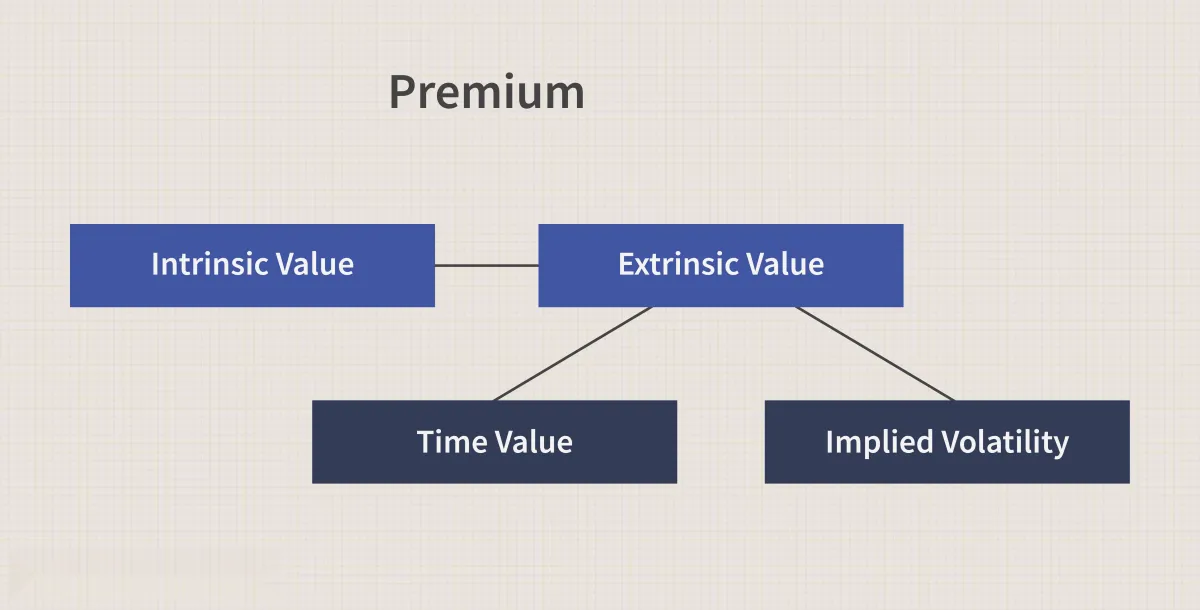 Premium

Intrinsic Value

Extrinsic Value

Time Value

Implied Volatility